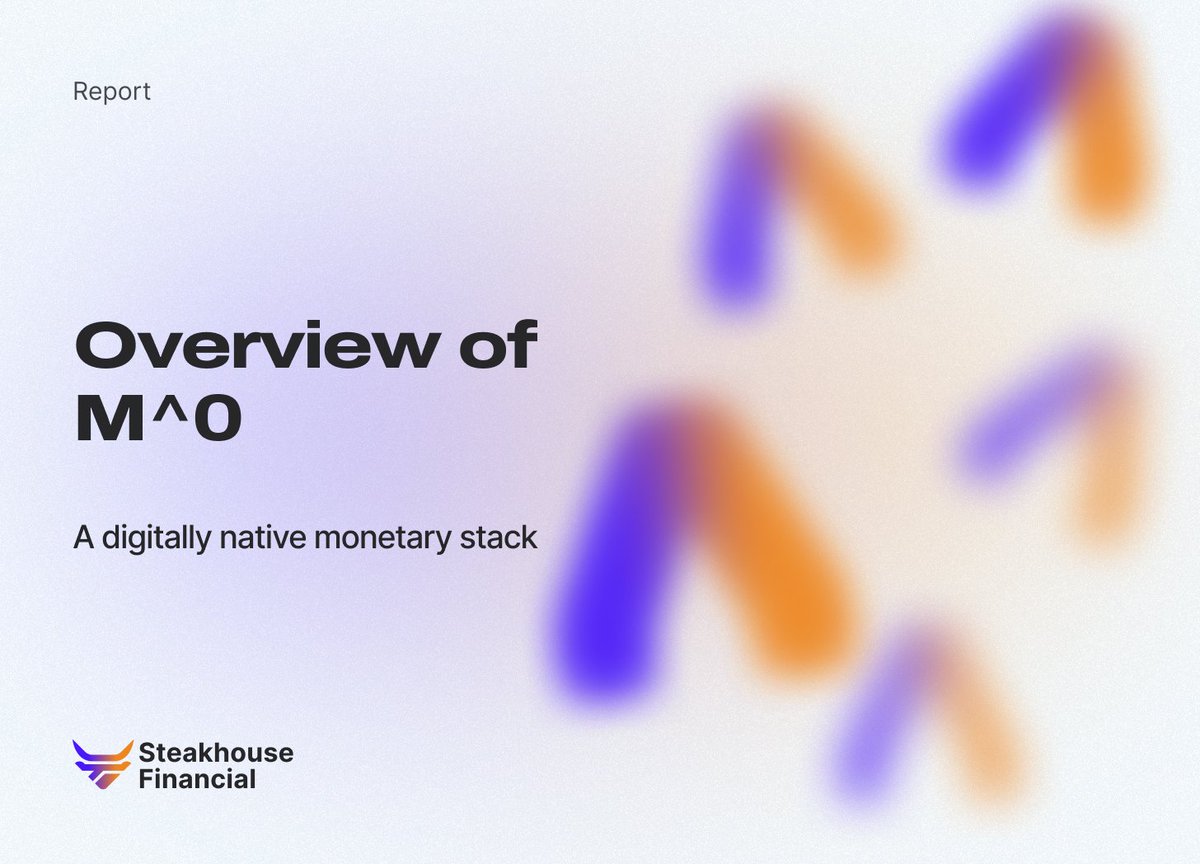 Report

Overview of M^0

A digitally native monetary stack

Steakhouse Financial